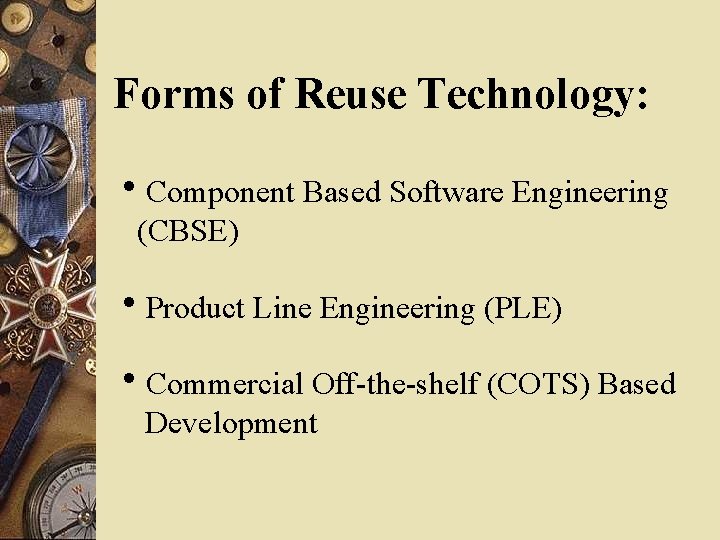 Forms of Reuse Technology:

• Component Based Software Engineering (CBSE)

• Product Line Engineering (PLE)

• Commercial Off-the-shelf (COTS) Based Development